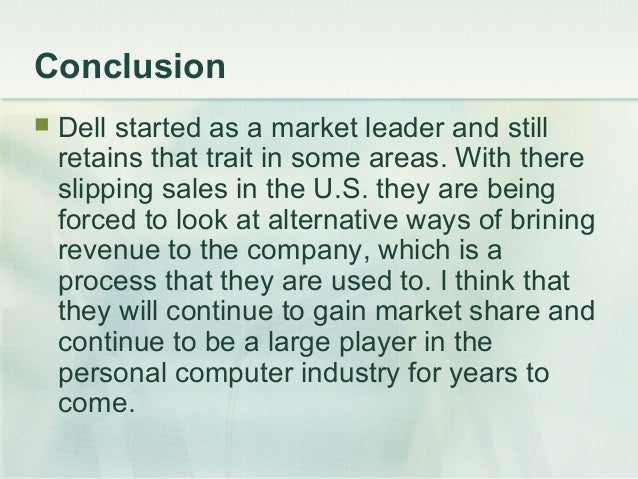 Conclusion

Dell started as a market leader and still retains that trait in some areas. With there slipping sales in the U.S. they are being forced to look at alternative ways of brining revenue to the company, which is a process that they are used to. I think that they will continue to gain market share and continue to be a large player in the personal computer industry for years to come.